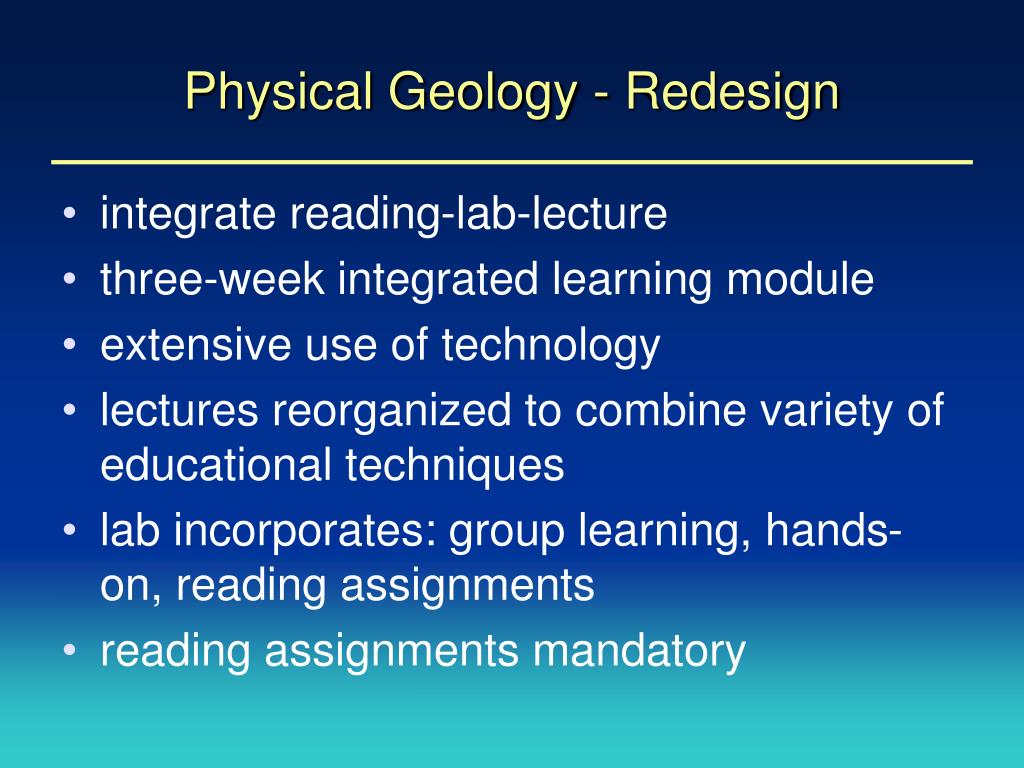 Physical Geology - Redesign

• integrate reading-lab-lecture
• three-week integrated learning module
• extensive use of technology
• lectures reorganized to combine variety of educational techniques
• lab incorporates: group learning, hands-on, reading assignments
• reading assignments mandatory